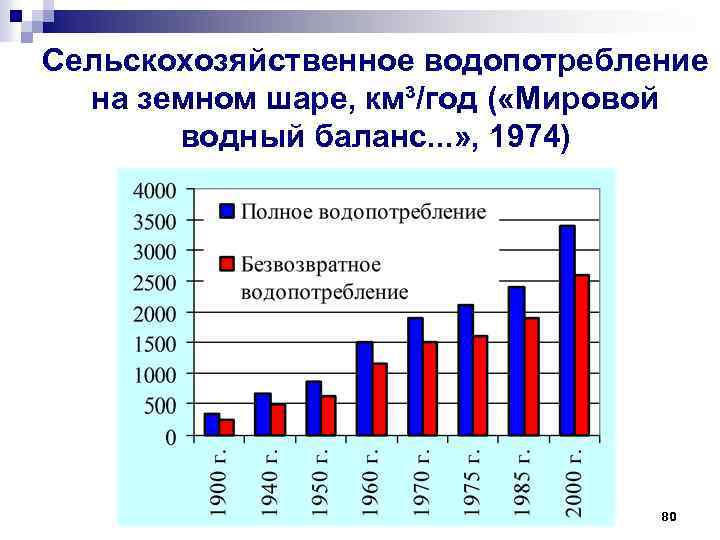 Сельскохозяйственное водопотребление на земном шаре, км³/год («Мировой водный баланс...», 1974)

4000
3500
3000
2500
2000
1500
1000
500
0

Полное водопотребление
Безвозвратное водопотребление

1900 г.
1940 г.
1950 г.
1960 г.
1970 г.
1975 г.
1985 г.
2000 г.

80